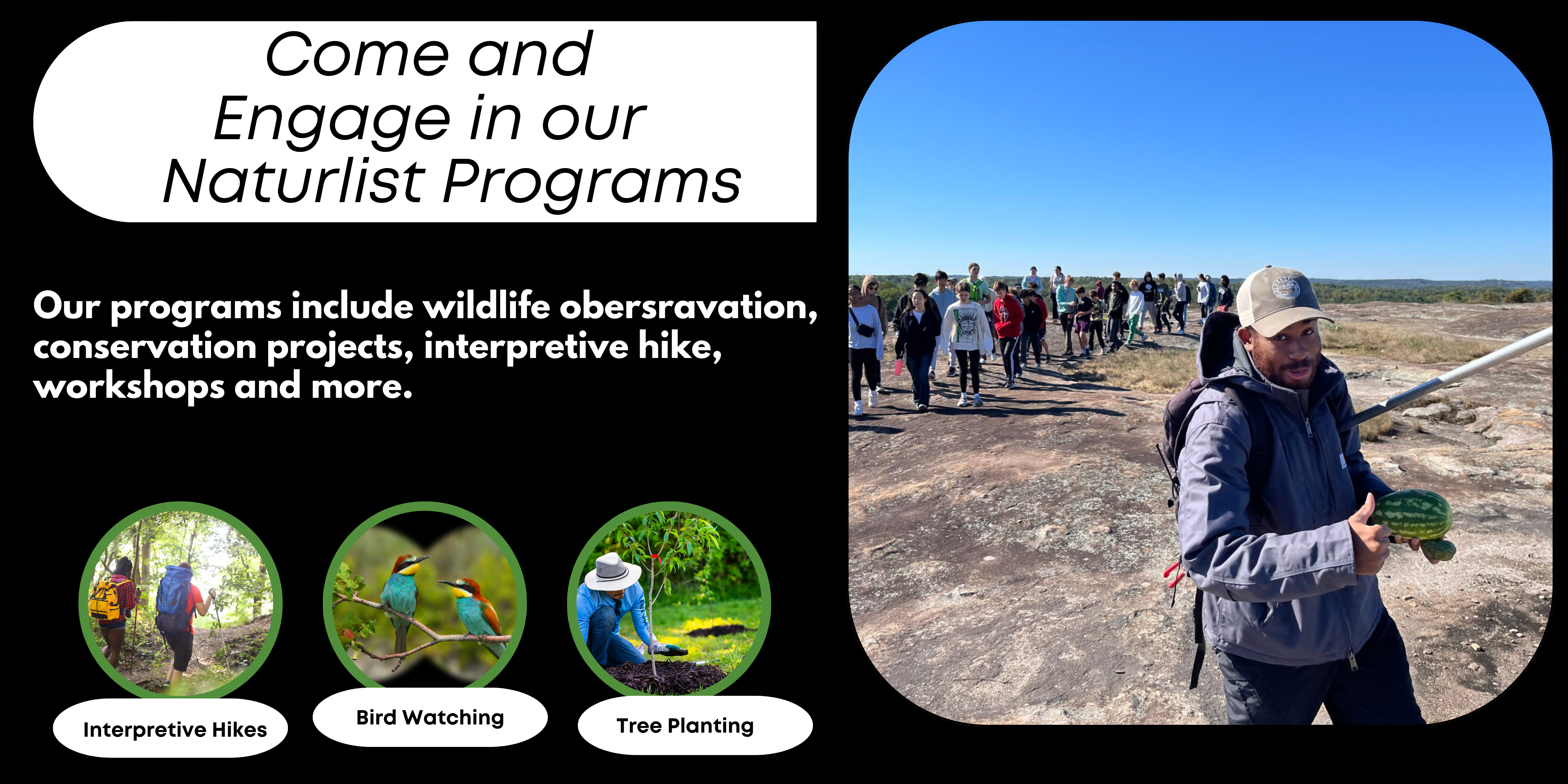 Come and Engage in our Naturlist Programs

Our programs include wildlife obersravation, conservation projects, interpretive hike, workshops and more.

Interpretive Hikes

Bird Watching

Tree Planting